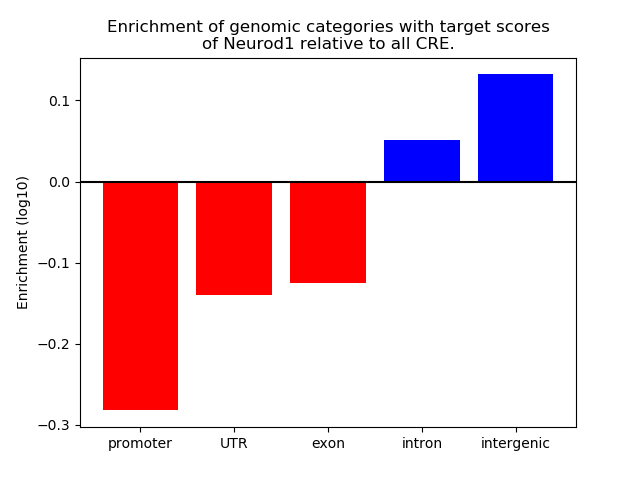 Enrichment of genomic categories with target scores of Neurod1 relative to all CRE.

Enrichment (log10)

0.1
0.0
−0.1
−0.2
−0.3

promoter
UTR
exon
intron
intergenic